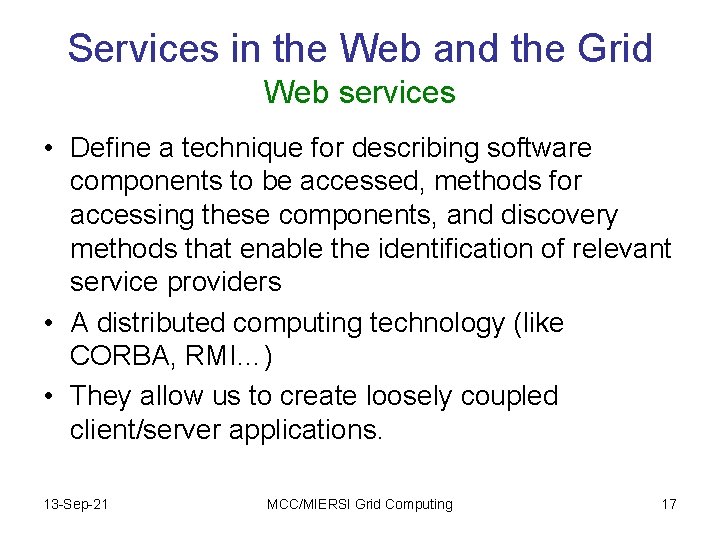 Services in the Web and the Grid
Web services

• Define a technique for describing software components to be accessed, methods for accessing these components, and discovery methods that enable the identification of relevant service providers

• A distributed computing technology (like CORBA, RMI…)

• They allow us to create loosely coupled client/server applications.

13-Sep-21 MCC/MIERSI Grid Computing 17